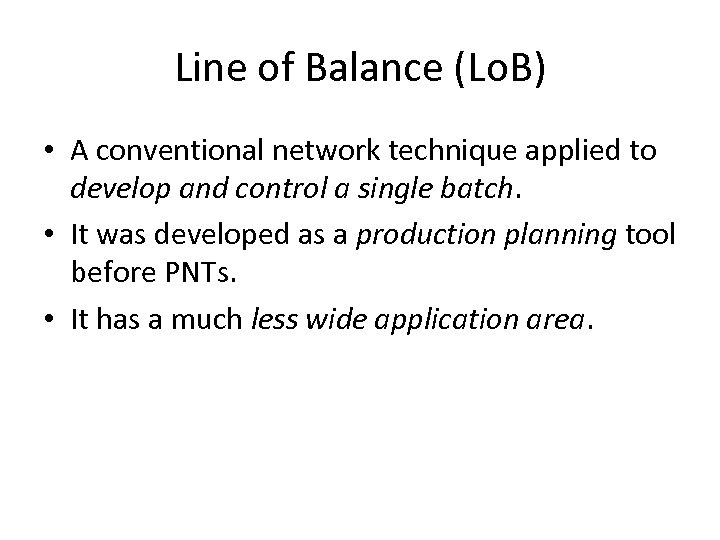 Line of Balance (LoB)

• A conventional network technique applied to develop and control a single batch.

• It was developed as a production planning tool before PNTs.

• It has a much less wide application area.